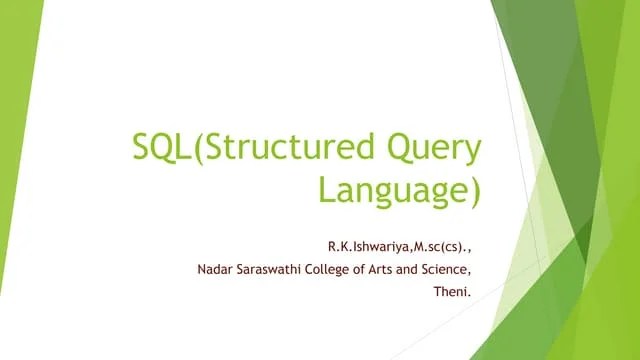 SQL(Structured Query Language)

R.K.Ishwariya,M.sc(cs).,
Nadar Saraswathi College of Arts and Science,
Theni.